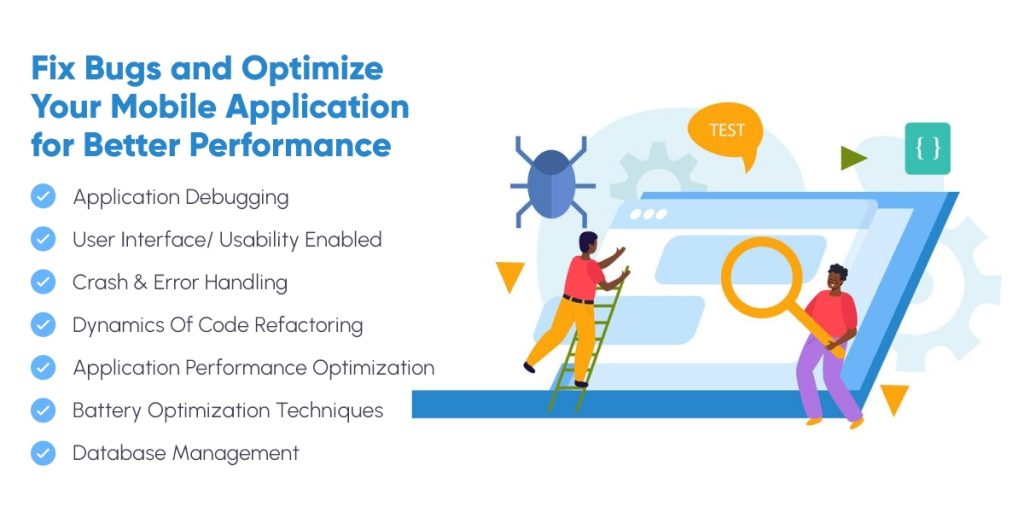 Fix Bugs and Optimize Your Mobile Application for Better Performance

Application Debugging

User Interface/ Usability Enabled

Crash & Error Handling

Dynamics Of Code Refactoring

Application Performance Optimization

Battery Optimization Techniques

Database Management

TEST

{ }